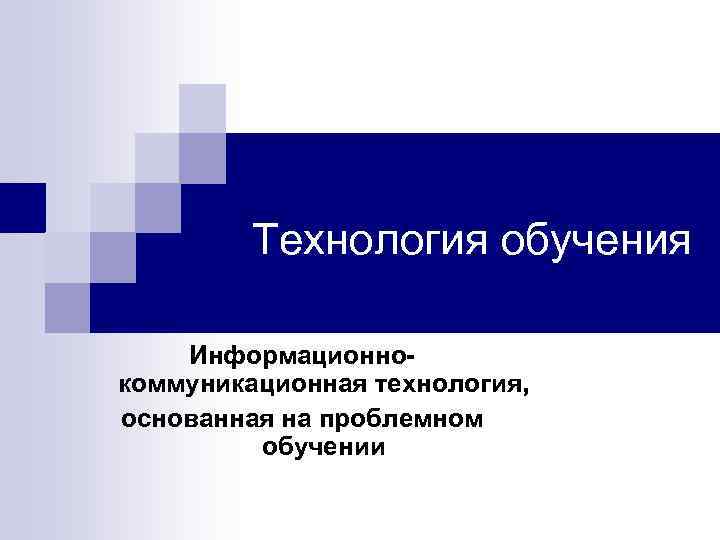 Технология обучения

Информационно-коммуникационная технология, основанная на проблемном обучении